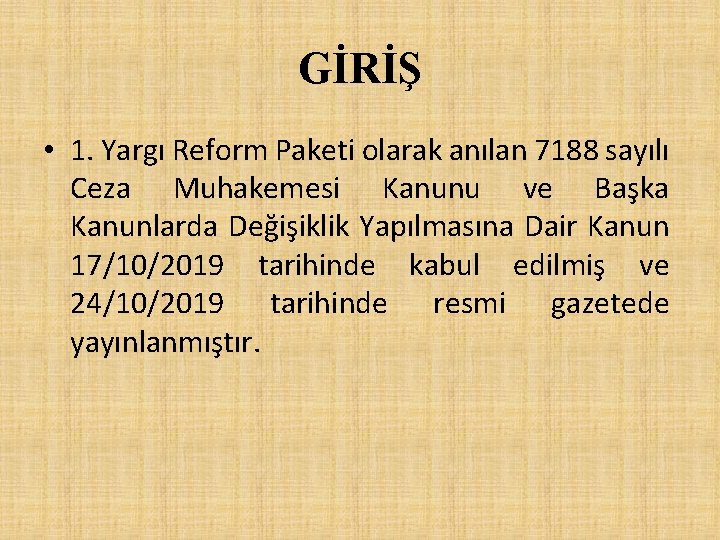 GİRİŞ

• 1. Yargı Reform Paketi olarak anılan 7188 sayılı Ceza Muhakemesi Kanunu ve Başka Kanunlarda Değişiklik Yapılmasına Dair Kanun 17/10/2019 tarihinde kabul edilmiş ve 24/10/2019 tarihinde resmi gazetede yayınlanmıştır.